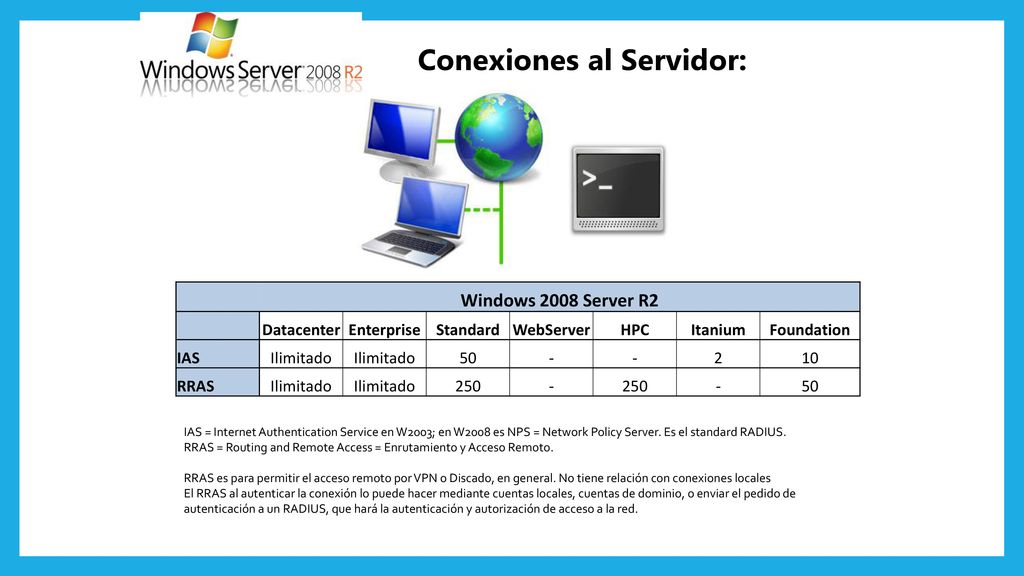 Windows Server 2008 R2

Conexiones al Servidor:

>_

| Windows 2008 Server R2 | | | | | | | |
|---|---|---|---|---|---|---|---|
| | Datacenter | Enterprise | Standard | WebServer | HPC | Itanium | Foundation |
| IAS | Ilimitado | Ilimitado | 50 | - | - | 2 | 10 |
| RRAS | Ilimitado | Ilimitado | 250 | - | 250 | - | 50 |

IAS = Internet Authentication Service en W2003; en W2008 es NPS = Network Policy Server. Es el standard RADIUS.
RRAS = Routing and Remote Access = Enrutamiento y Acceso Remoto.

RRAS es para permitir el acceso remoto por VPN o Discado, en general. No tiene relación con conexiones locales
El RRAS al autenticar la conexión lo puede hacer mediante cuentas locales, cuentas de dominio, o enviar el pedido de autenticación a un RADIUS, que hará la autenticación y autorización de acceso a la red.